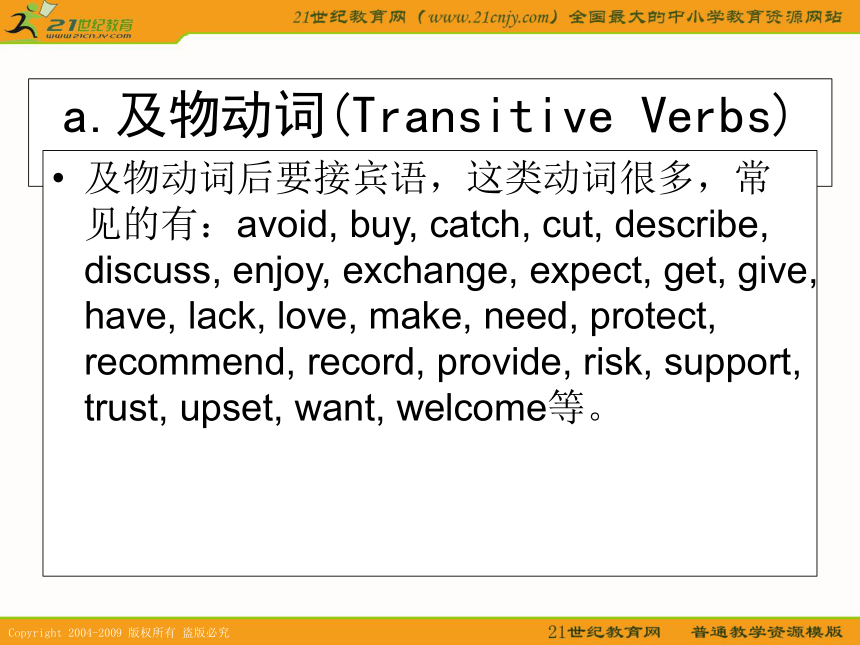 21世纪教育
www.21cnjy.com

21世纪教育网（www.21cnjy.com）全国最大的中小学教育资源网站

a. 及物动词(Transitive Verbs)

• 及物动词后要接宾语，这类动词很多，常见的有：avoid, buy, catch, cut, describe, discuss, enjoy, exchange, expect, get, give, have, lack, love, make, need, protect, recommend, record, provide, risk, support, trust, upset, want, welcome等。

Copyright 2004-2009 版权所有 盗版必究

21世纪教育网 普通教学资源模版